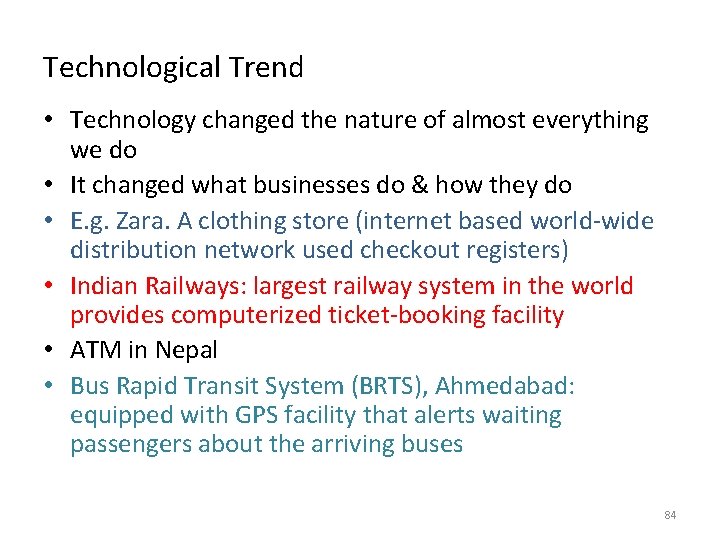 Technological Trend

• Technology changed the nature of almost everything we do
• It changed what businesses do & how they do
• E.g. Zara. A clothing store (internet based world-wide distribution network used checkout registers)
• Indian Railways: largest railway system in the world provides computerized ticket-booking facility
• ATM in Nepal
• Bus Rapid Transit System (BRTS), Ahmedabad: equipped with GPS facility that alerts waiting passengers about the arriving buses

84